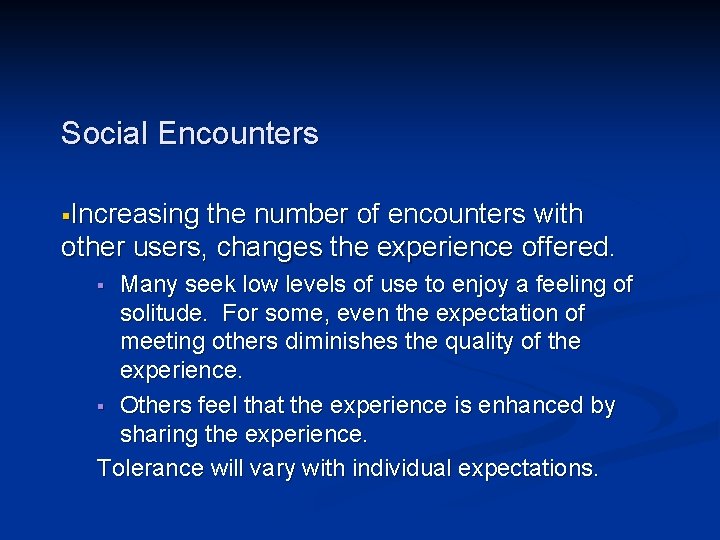 Social Encounters

▪Increasing the number of encounters with other users, changes the experience offered.

▪ Many seek low levels of use to enjoy a feeling of solitude.  For some, even the expectation of meeting others diminishes the quality of the experience.

▪ Others feel that the experience is enhanced by sharing the experience.

Tolerance will vary with individual expectations.